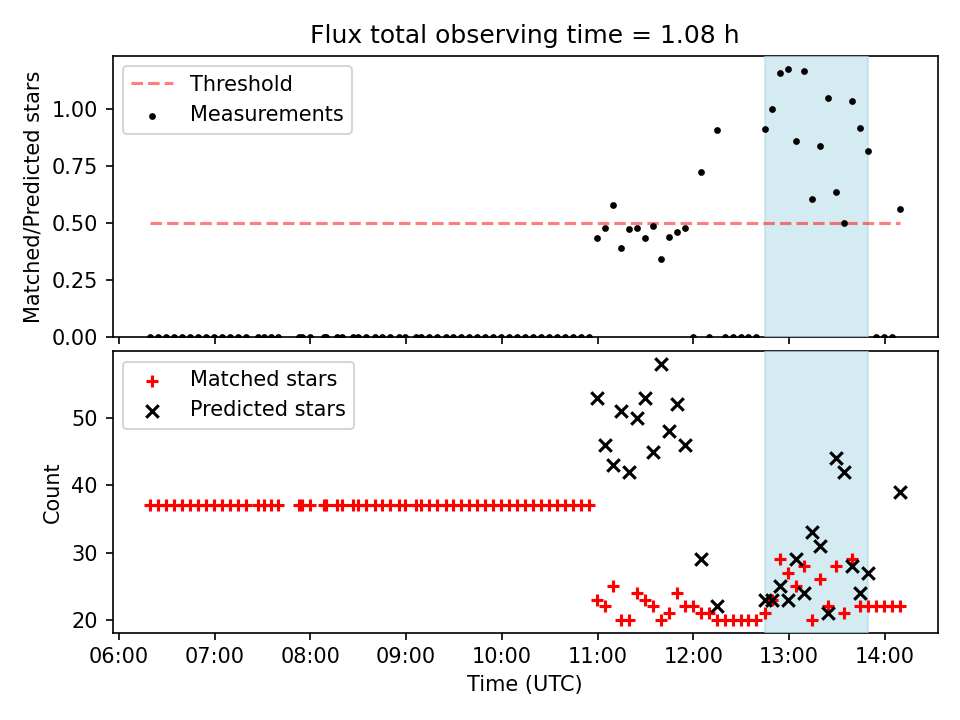 Flux total observing time = 1.08 h

Threshold
Measurements

Matched/Predicted stars

1.00
0.75
0.50
0.25
0.00

Matched stars
Predicted stars

Count

50
40
30
20

06:00 07:00 08:00 09:00 10:00 11:00 12:00 13:00 14:00

Time (UTC)